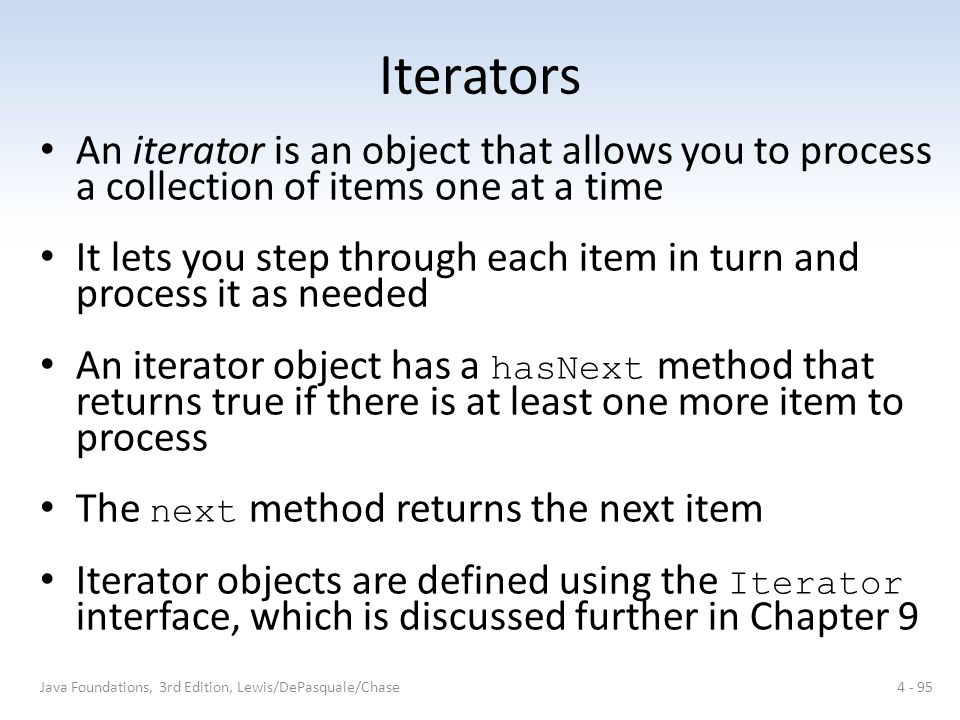 Iterators

• An iterator is an object that allows you to process a collection of items one at a time

• It lets you step through each item in turn and process it as needed

• An iterator object has a hasNext method that returns true if there is at least one more item to process

• The next method returns the next item

• Iterator objects are defined using the Iterator interface, which is discussed further in Chapter 9

Java Foundations, 3rd Edition, Lewis/DePasquale/Chase

4 - 95